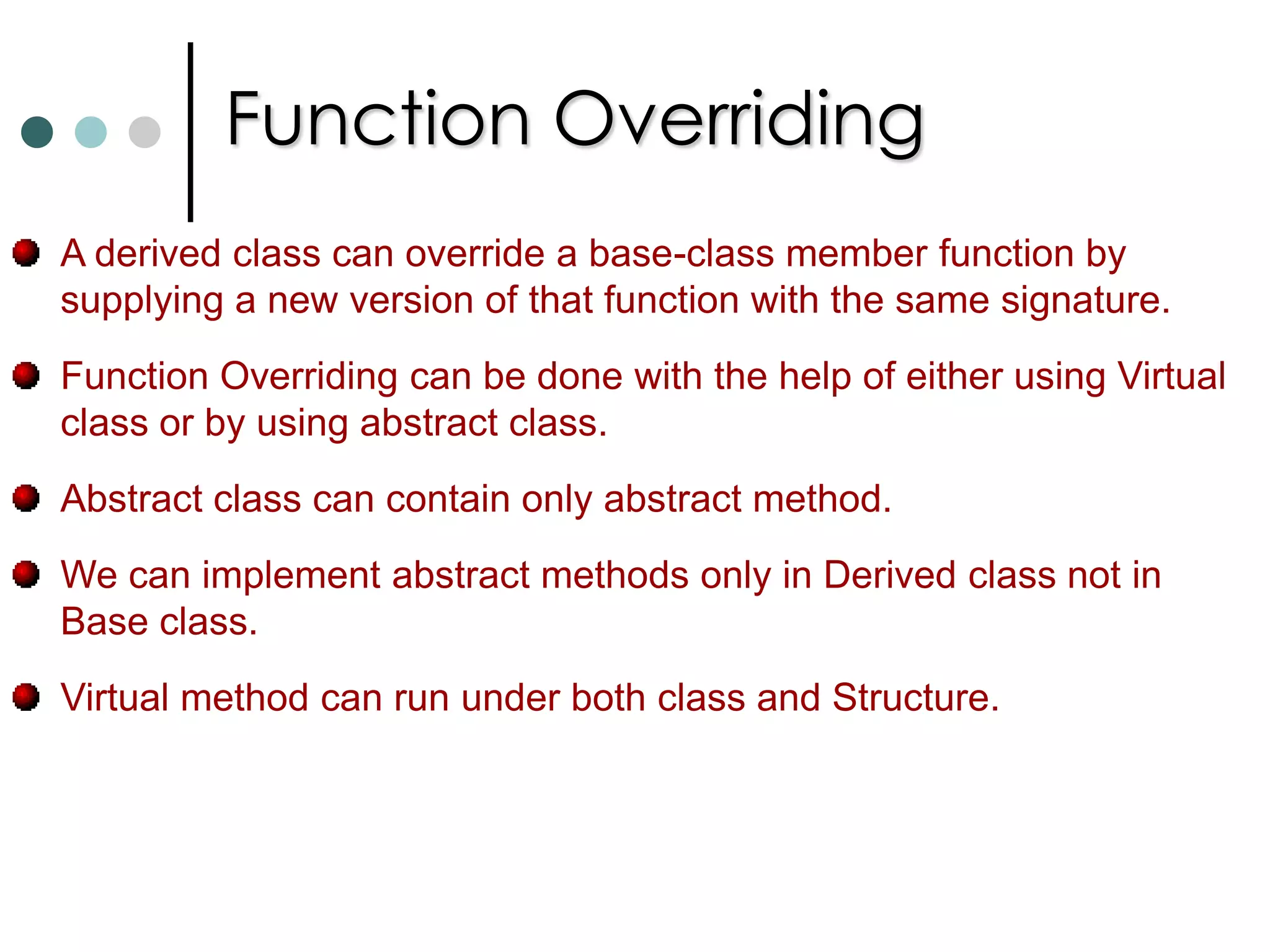 Function Overriding

A derived class can override a base-class member function by supplying a new version of that function with the same signature.

Function Overriding can be done with the help of either using Virtual class or by using abstract class.

Abstract class can contain only abstract method.

We can implement abstract methods only in Derived class not in Base class.

Virtual method can run under both class and Structure.